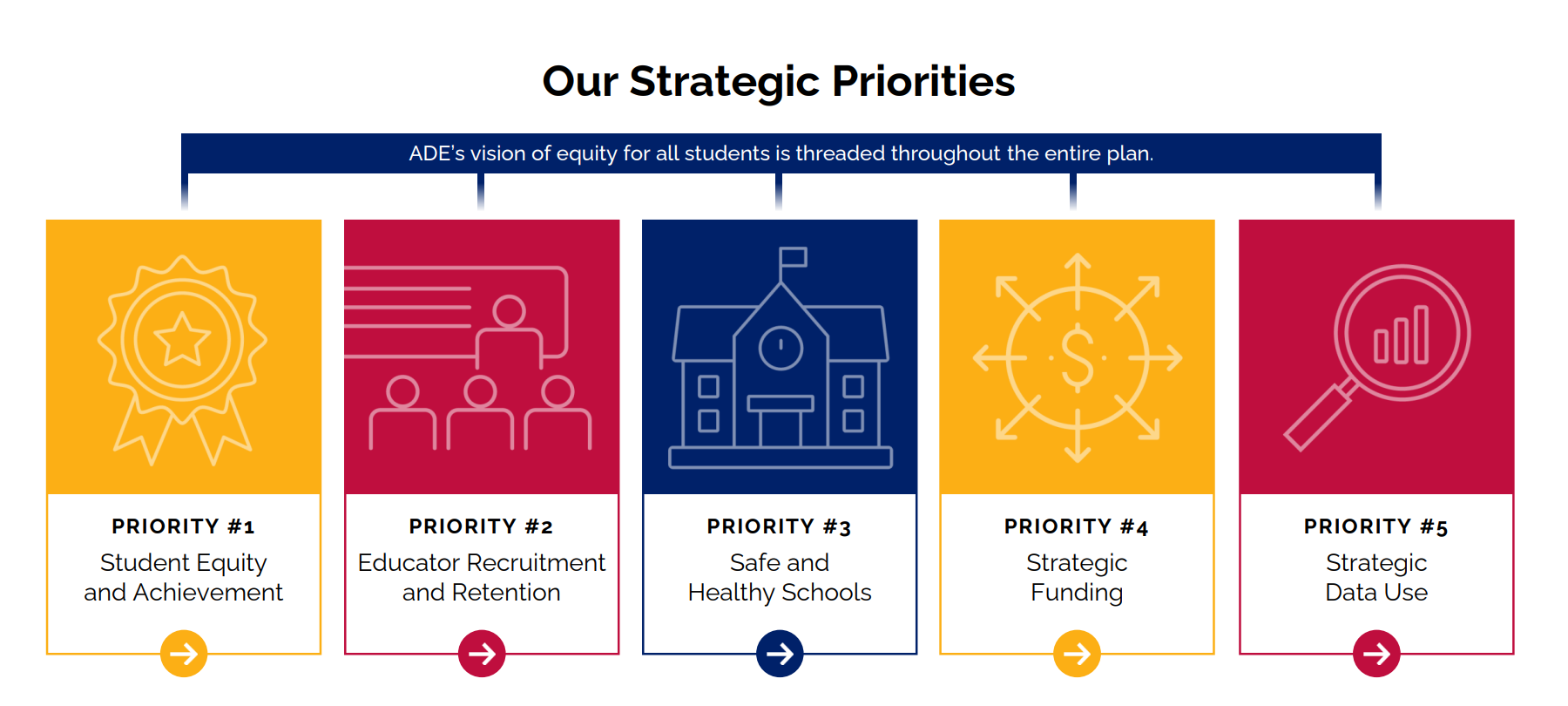 Our Strategic Priorities

ADE's vision of equity for all students is threaded throughout the entire plan.

$

PRIORITY #1
Student Equity and Achievement

PRIORITY #2
Educator Recruitment and Retention

PRIORITY #3
Safe and Healthy Schools

PRIORITY #4
Strategic Funding

PRIORITY #5
Strategic Data Use